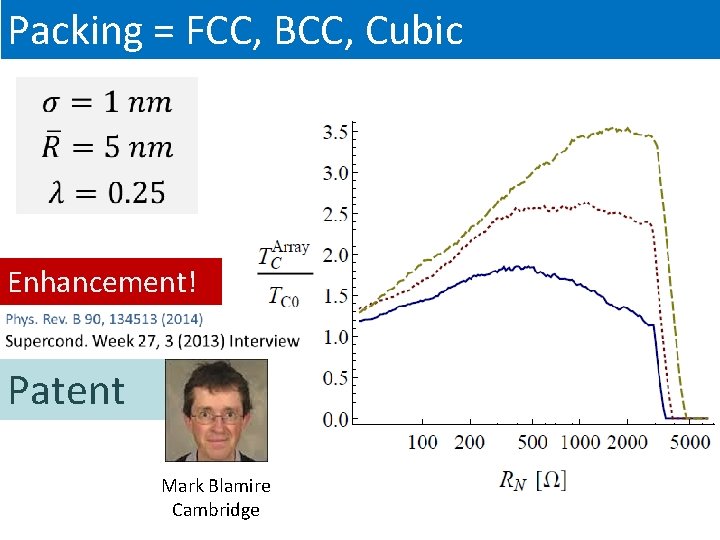 Packing = FCC, BCC, Cubic

$\sigma = 1\ nm$
$\bar{R} = 5\ nm$
$\lambda = 0.25$

Enhancement!

Phys. Rev. B 90, 134513 (2014)
Supercond. Week 27, 3 (2013) Interview

Patent

Mark Blamire
Cambridge

$\frac{T_C^{\text{Array}}}{T_{C0}}$

3.5
3.0
2.5
2.0
1.5
1.0
0.5
0.0

100 200 500 1000 2000 5000

$R_N\ [\Omega]$